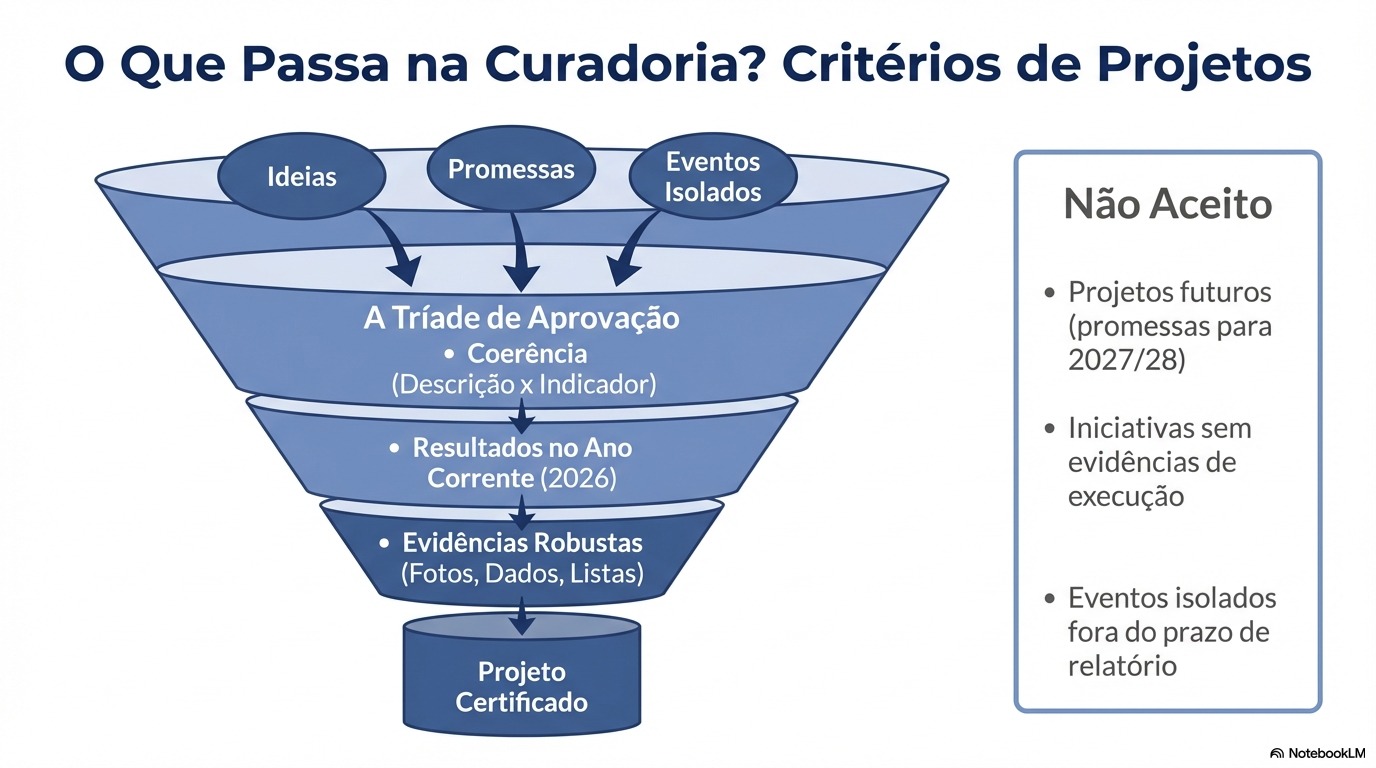 O Que Passa na Curadoria? Critérios de Projetos

Ideias

Promessas

Eventos Isolados

A Tríade de Aprovação

• Coerência (Descrição x Indicador)

• Resultados no Ano Corrente (2026)

• Evidências Robustas (Fotos, Dados, Listas)

Projeto Certificado

Não Aceito

• Projetos futuros (promessas para 2027/28)

• Iniciativas sem evidências de execução

• Eventos isolados fora do prazo de relatório

NotebookLM